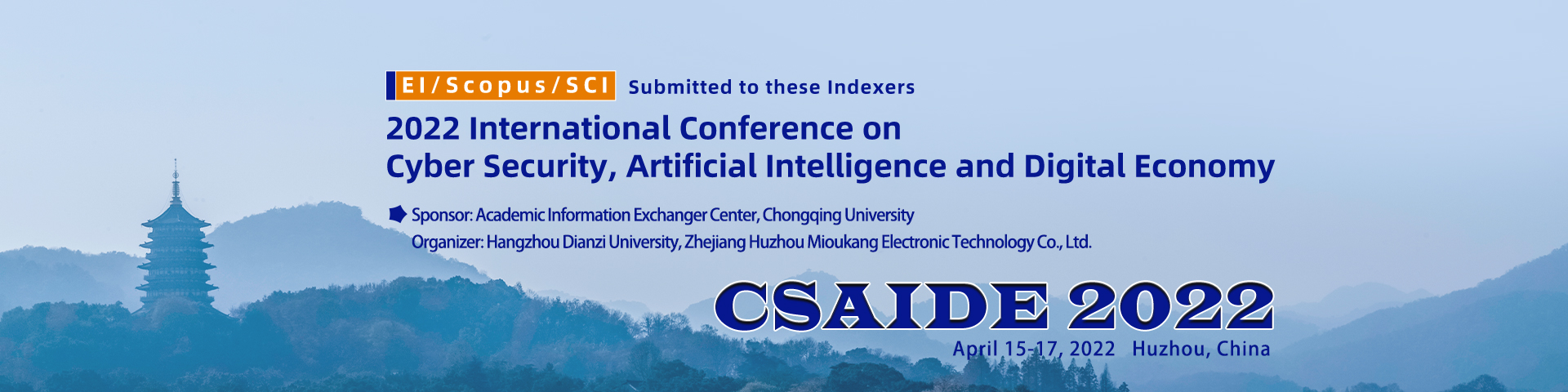 EI/Scopus/SCI Submitted to these Indexers

2022 International Conference on Cyber Security, Artificial Intelligence and Digital Economy

Sponsor: Academic Information Exchanger Center, Chongqing University
Organizer: Hangzhou Dianzi University, Zhejiang Huzhou Mioukang Electronic Technology Co., Ltd.

CSAIDE 2022

April 15-17, 2022 Huzhou, China